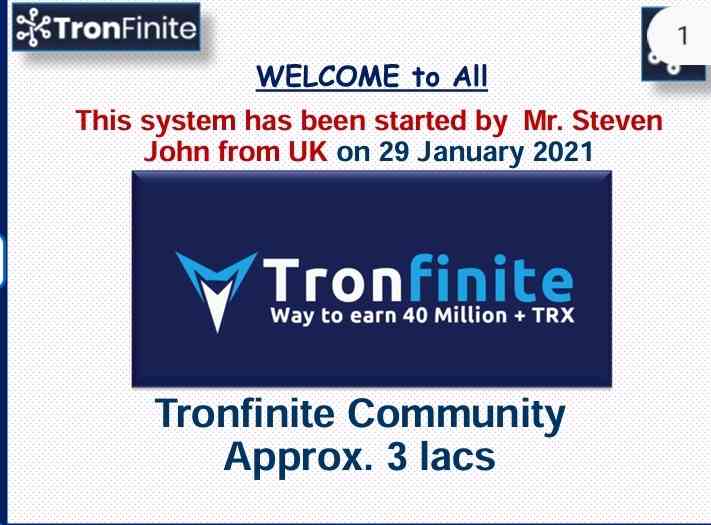 TronFinite

1

WELCOME to All

This system has been started by Mr. Steven John from UK on 29 January 2021

Tronfinite
Way to earn 40 Million + TRX

Tronfinite Community Approx. 3 lacs